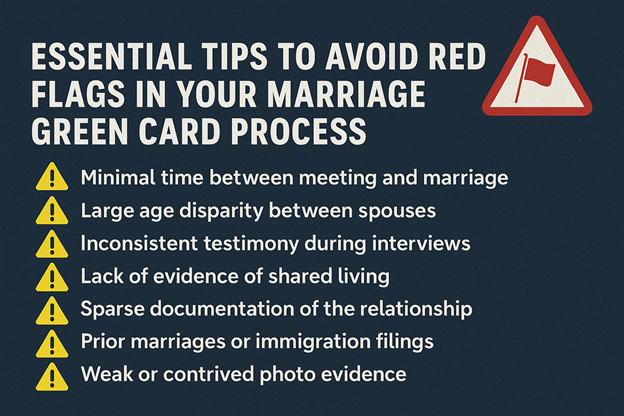 ESSENTIAL TIPS TO AVOID RED FLAGS IN YOUR MARRIAGE GREEN CARD PROCESS

Minimal time between meeting and marriage

Large age disparity between spouses

Inconsistent testimony during interviews

Lack of evidence of shared living

Sparse documentation of the relationship

Prior marriages or immigration filings

Weak or contrived photo evidence